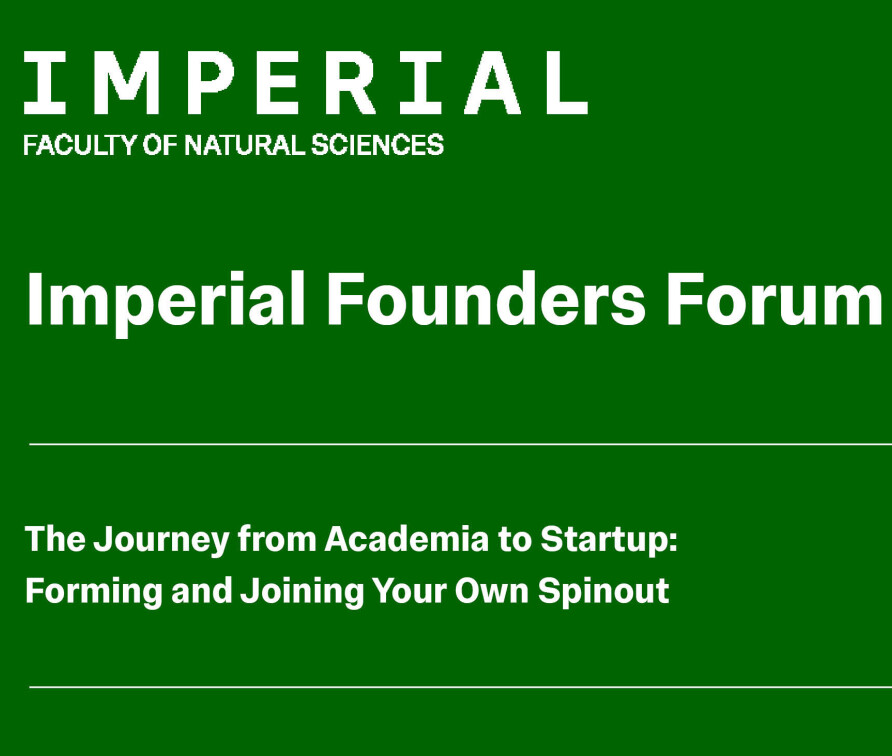 IMPERIAL
FACULTY OF NATURAL SCIENCES

Imperial Founders Forum

The Journey from Academia to Startup: Forming and Joining Your Own Spinout